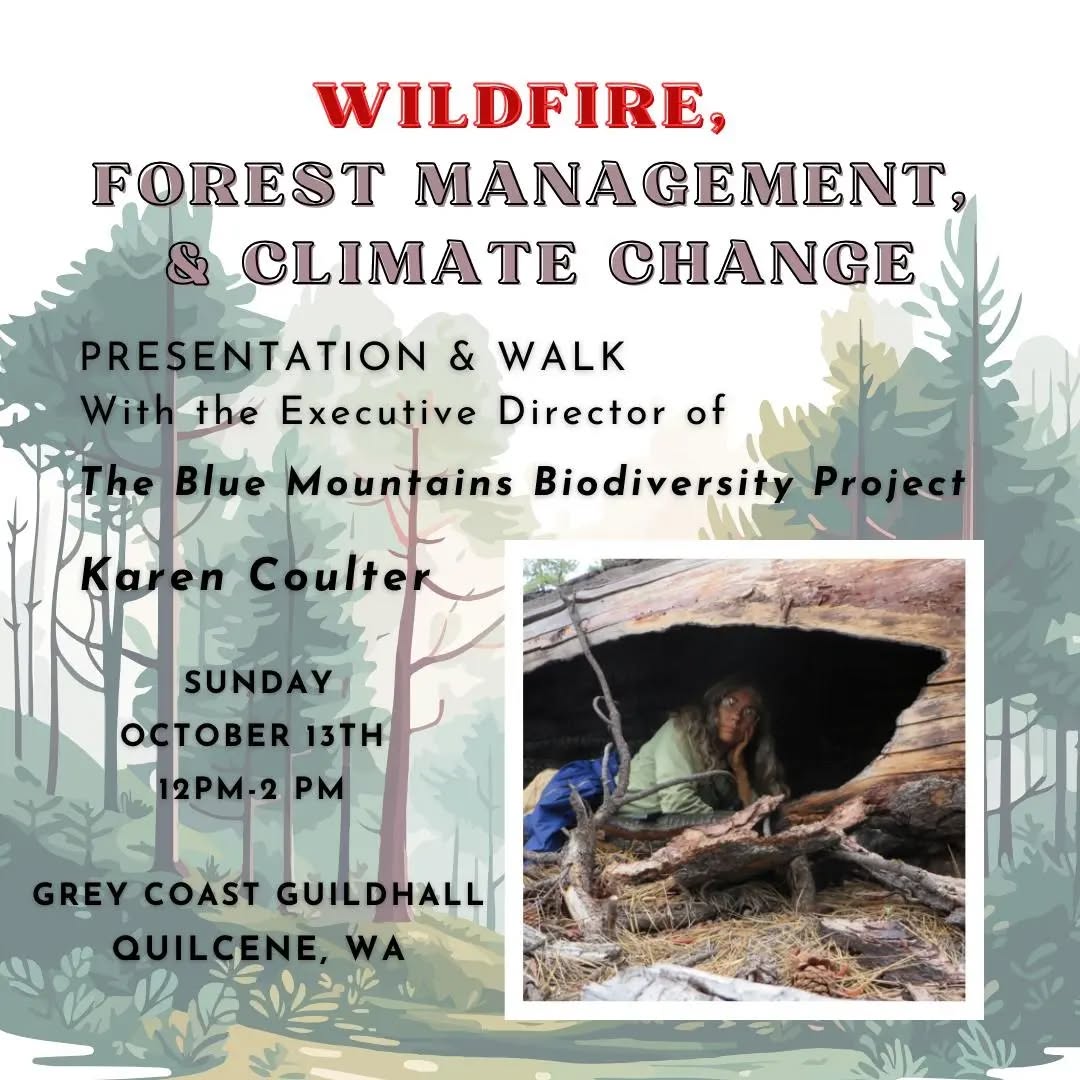 WILDFIRE,
FOREST MANAGEMENT,
& CLIMATE CHANGE

PRESENTATION & WALK
With the Executive Director of
The Blue Mountains Biodiversity Project

Karen Coulter

SUNDAY
OCTOBER 13TH
12PM-2 PM

GREY COAST GUILDHALL
QUILCENE, WA